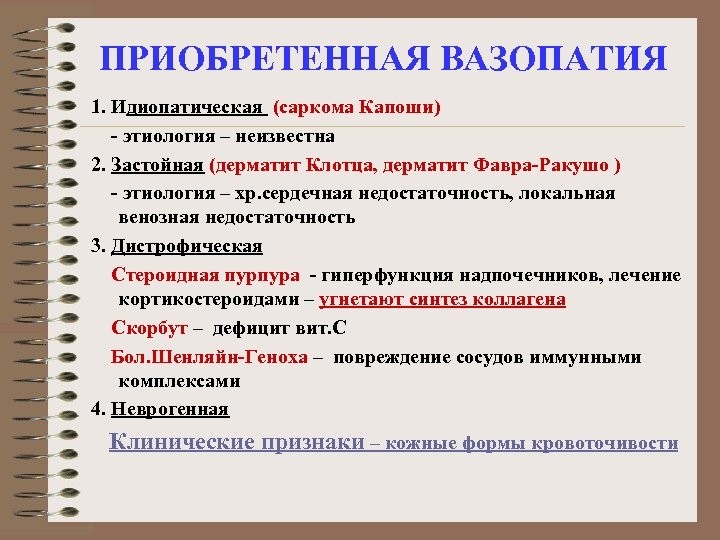 ПРИОБРЕТЕННАЯ ВАЗОПАТИЯ

1. Идиопатическая (саркома Капоши)

- этиология – неизвестна

2. Застойная (дерматит Клотца, дерматит Фавра-Ракушо )

- этиология – хр.сердечная недостаточность, локальная венозная недостаточность

3. Дистрофическая

Стероидная пурпура - гиперфункция надпочечников, лечение кортикостероидами – угнетают синтез коллагена

Скорбут – дефицит вит.С

Бол.Шенляйн-Геноха – повреждение сосудов иммунными комплексами

4. Неврогенная

Клинические признаки – кожные формы кровоточивости